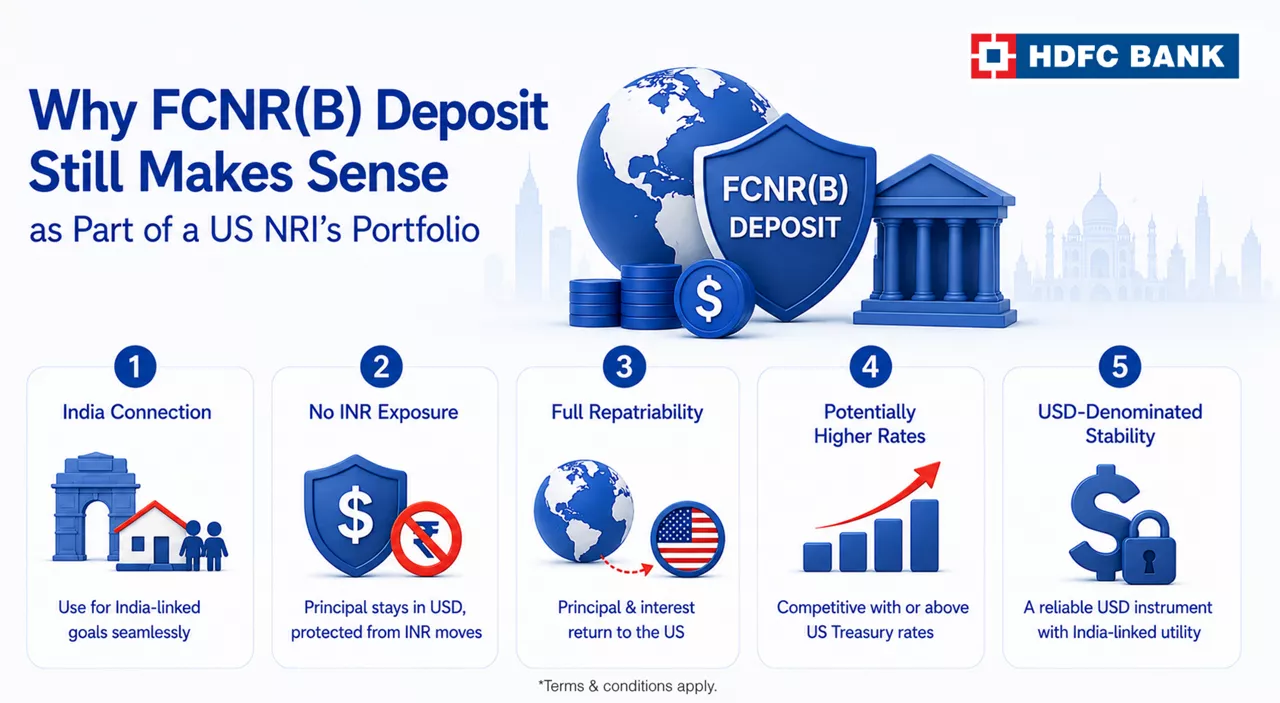 HDFC BANK

Why FCNR(B) Deposit Still Makes Sense

as Part of a US NRI's Portfolio

FCNR(B) DEPOSIT

$

1
India Connection
Use for India-linked goals seamlessly

2
No INR Exposure
$
₹
Principal stays in USD, protected from INR moves

3
Full Repatriability
Principal & interest return to the US

4
Potentially Higher Rates
Competitive with or above US Treasury rates

5
USD-Denominated Stability
$
A reliable USD instrument with India-linked utility

*Terms & conditions apply.